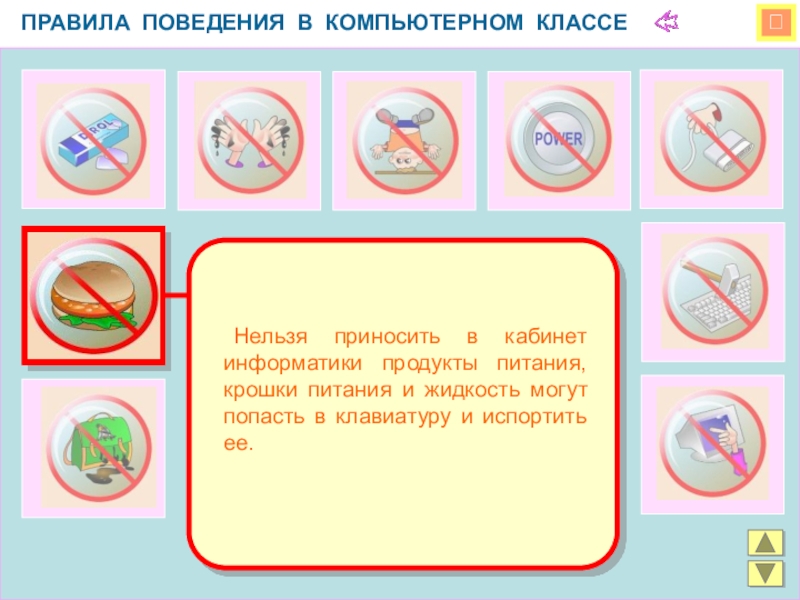 ПРАВИЛА ПОВЕДЕНИЯ В КОМПЬЮТЕРНОМ КЛАССЕ

DIROL

POWER

Нельзя приносить в кабинет информатики продукты питания, крошки питания и жидкость могут попасть в клавиатуру и испортить ее.